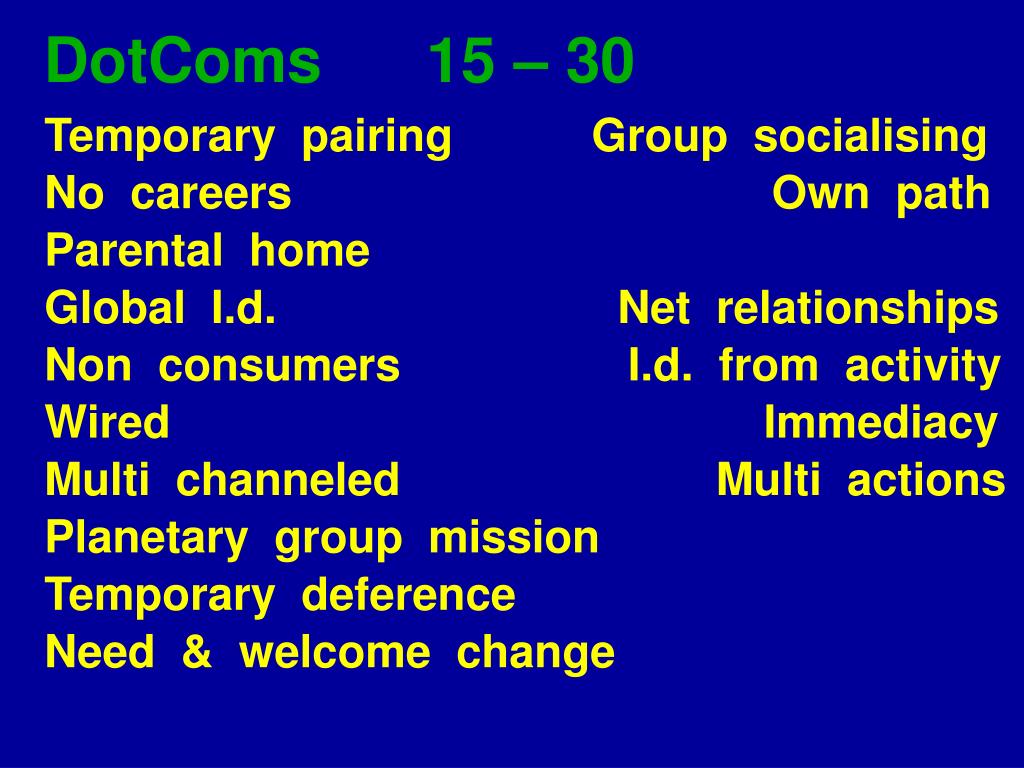 DotComs 15 – 30

Temporary pairing Group socialising
No careers Own path
Parental home
Global I.d. Net relationships
Non consumers I.d. from activity
Wired Immediacy
Multi channeled Multi actions
Planetary group mission
Temporary deference
Need & welcome change